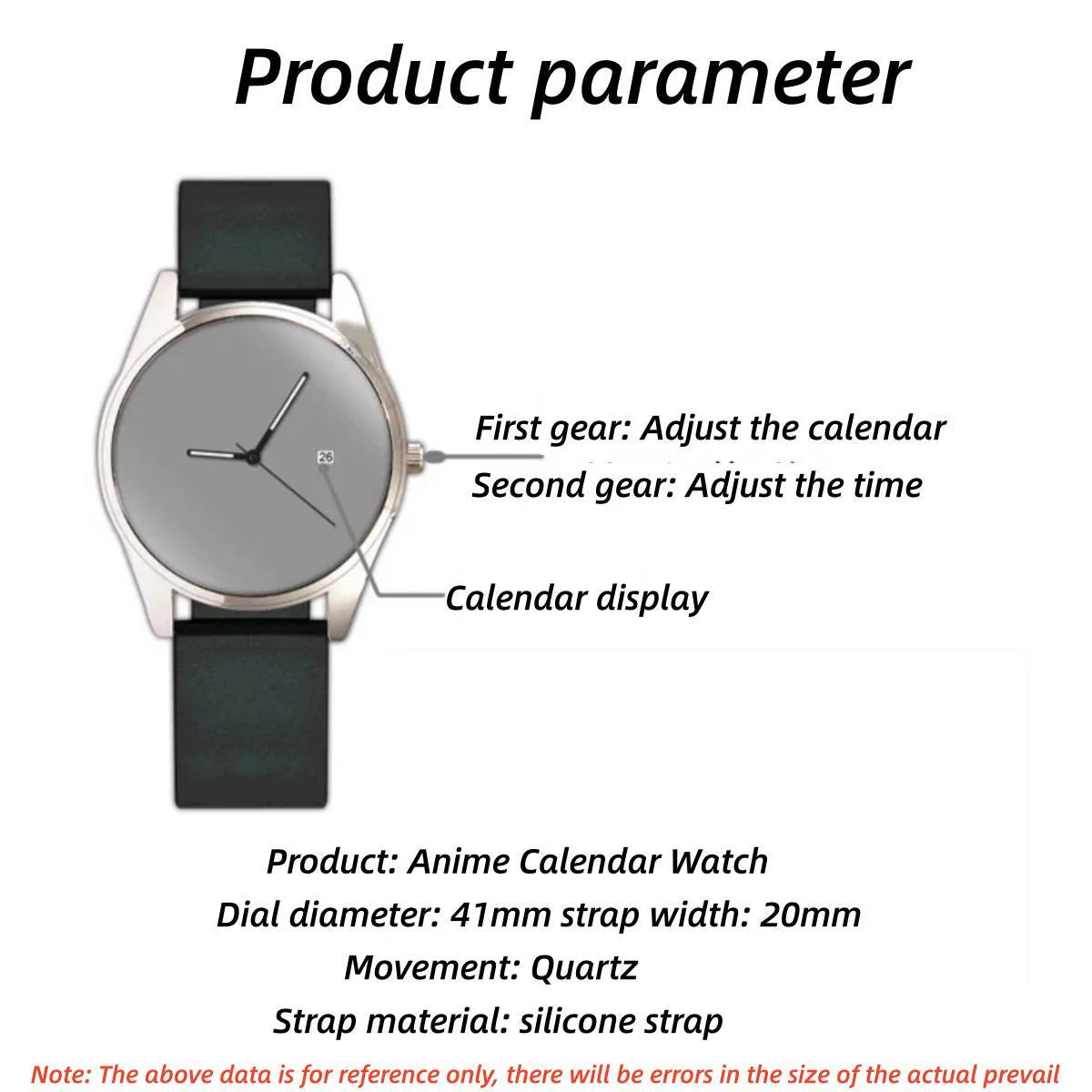 Product parameter

26

First gear: Adjust the calendar
Second gear: Adjust the time

Calendar display

Product: Anime Calendar Watch
Dial diameter: 41mm strap width: 20mm
Movement: Quartz
Strap material: silicone strap

Note: The above data is for reference only, there will be errors in the size of the actual prevail